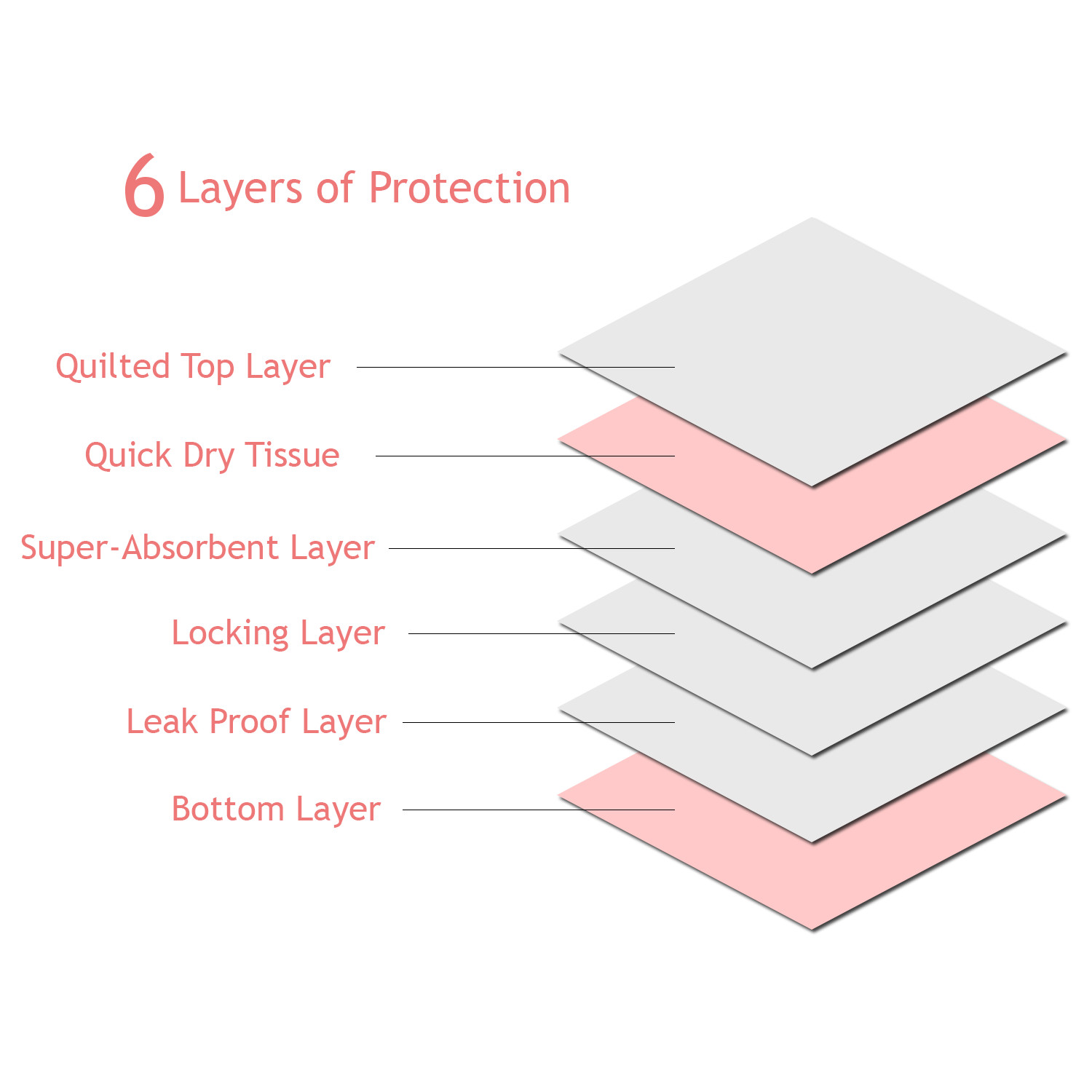 6 Layers of Protection

Quilted Top Layer

Quick Dry Tissue

Super-Absorbent Layer

Locking Layer

Leak Proof Layer

Bottom Layer